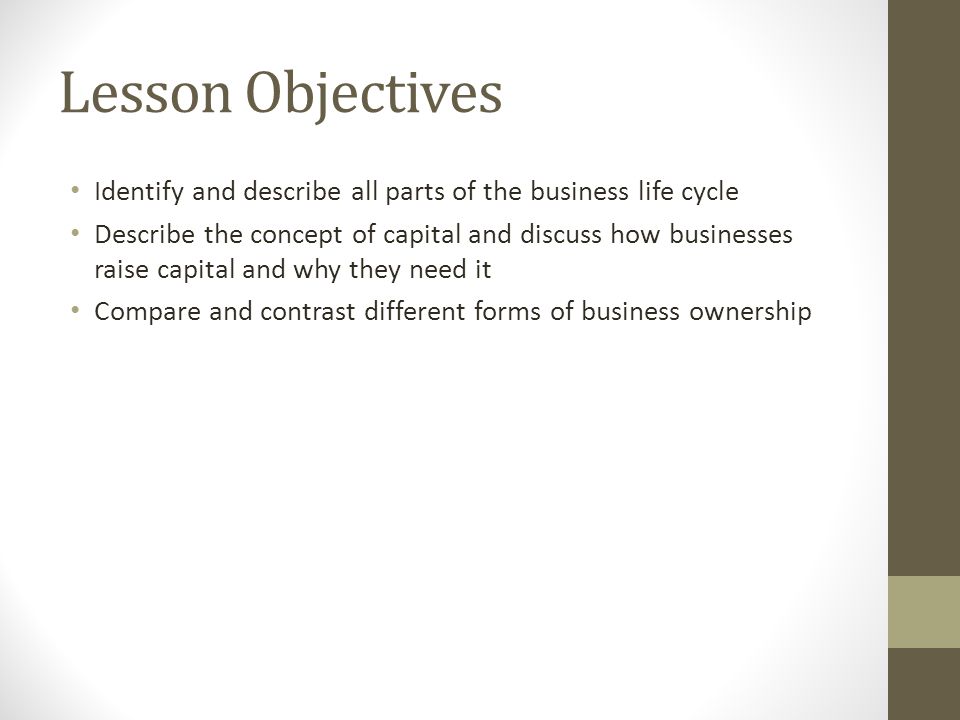 Lesson Objectives

• Identify and describe all parts of the business life cycle
• Describe the concept of capital and discuss how businesses raise capital and why they need it
• Compare and contrast different forms of business ownership